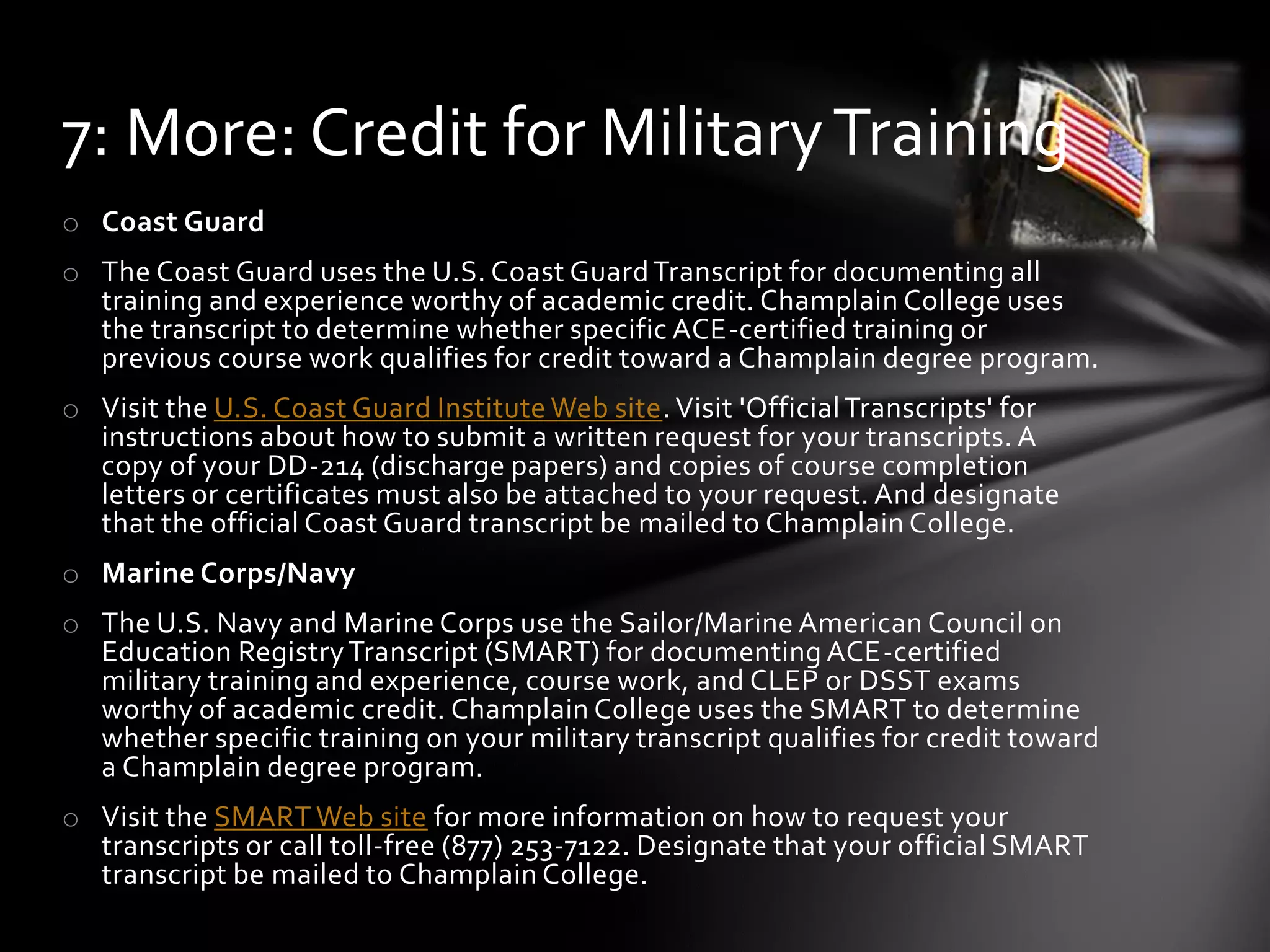 7: More: Credit for Military Training

○ Coast Guard

○ The Coast Guard uses the U.S. Coast Guard Transcript for documenting all training and experience worthy of academic credit. Champlain College uses the transcript to determine whether specific ACE-certified training or previous course work qualifies for credit toward a Champlain degree program.

○ Visit the U.S. Coast Guard Institute Web site. Visit 'Official Transcripts' for instructions about how to submit a written request for your transcripts. A copy of your DD-214 (discharge papers) and copies of course completion letters or certificates must also be attached to your request. And designate that the official Coast Guard transcript be mailed to Champlain College.

○ Marine Corps/Navy

○ The U.S. Navy and Marine Corps use the Sailor/Marine American Council on Education Registry Transcript (SMART) for documenting ACE-certified military training and experience, course work, and CLEP or DSST exams worthy of academic credit. Champlain College uses the SMART to determine whether specific training on your military transcript qualifies for credit toward a Champlain degree program.

○ Visit the SMART Web site for more information on how to request your transcripts or call toll-free (877) 253-7122. Designate that your official SMART transcript be mailed to Champlain College.